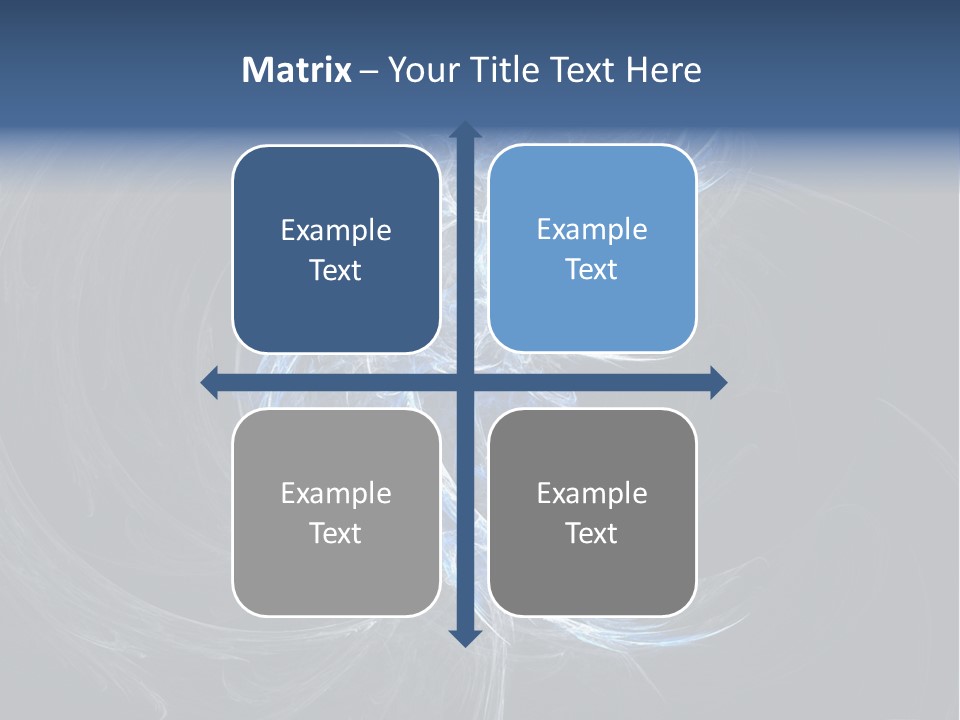 Matrix – Your Title Text Here

Example Text

Example Text

Example Text

Example Text